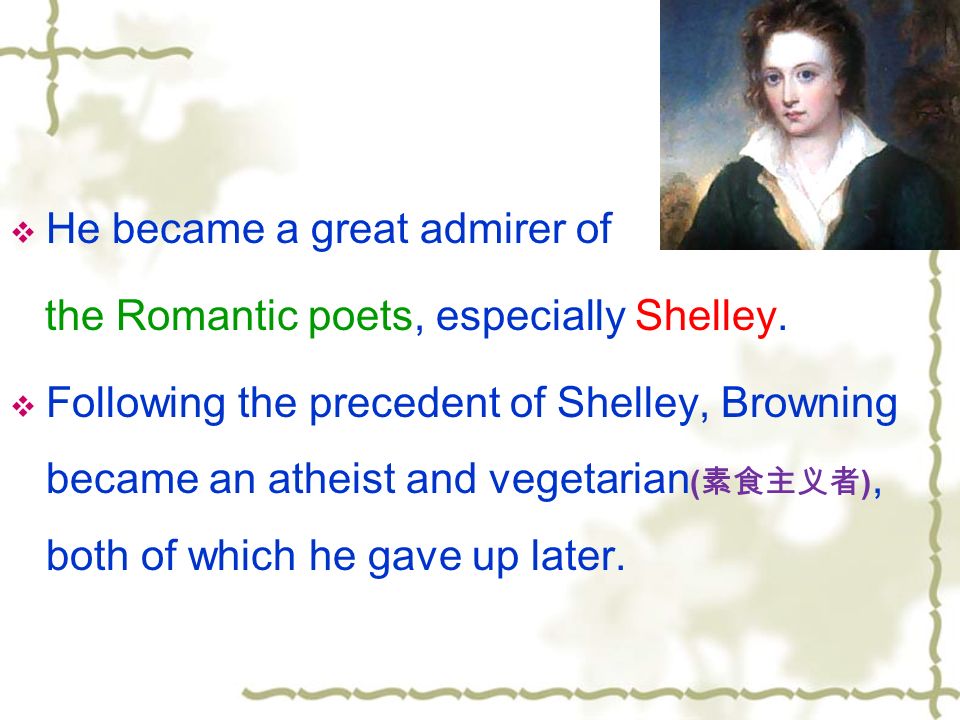 ❖ He became a great admirer of the Romantic poets, especially Shelley.

❖ Following the precedent of Shelley, Browning became an atheist and vegetarian(素食主义者), both of which he gave up later.